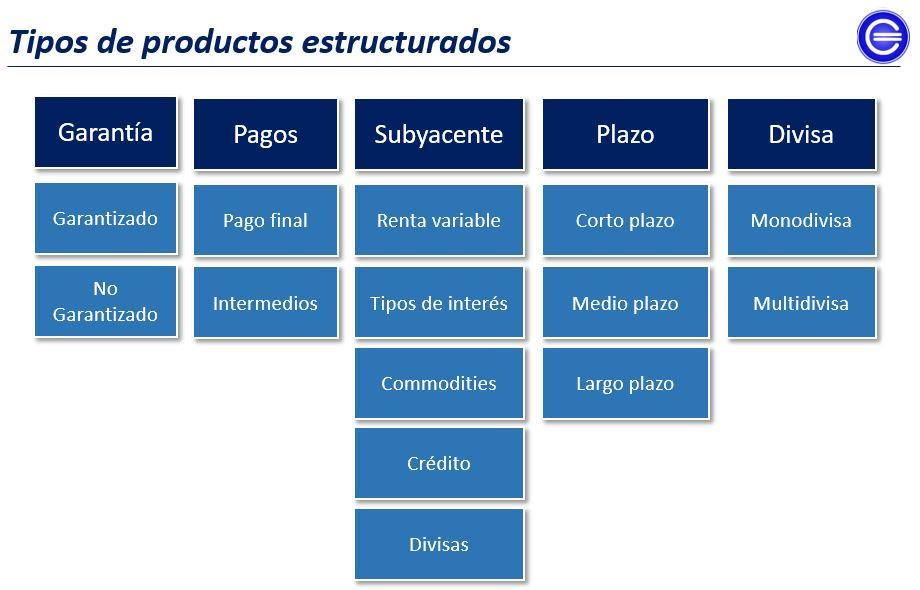 Tipos de productos estructurados

Garantía

Garantizado

No Garantizado

Pagos

Pago final

Intermedios

Subyacente

Renta variable

Tipos de interés

Commodities

Crédito

Divisas

Plazo

Corto plazo

Medio plazo

Largo plazo

Divisa

Monodivisa

Multidivisa